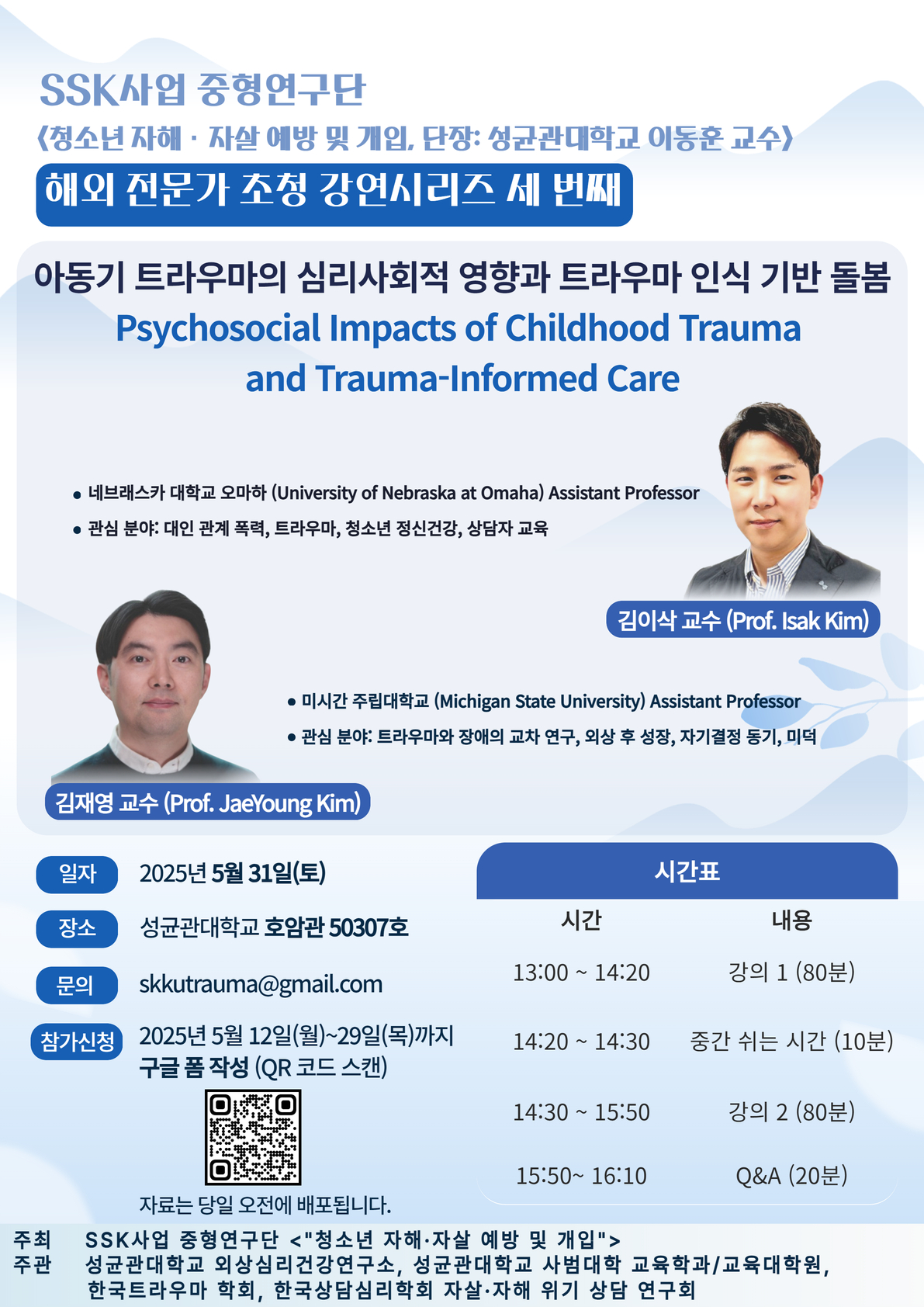 SSK사업 중형연구단

《청소년 자해 · 자살 예방 및 개입, 단장: 성균관대학교 이동훈 교수》

해외 전문가 초청 강연시리즈 세 번째

아동기 트라우마의 심리사회적 영향과 트라우마 인식 기반 돌봄

Psychosocial Impacts of Childhood Trauma and Trauma-Informed Care

● 네브래스카 대학교 오마하 (University of Nebraska at Omaha) Assistant Professor

● 관심 분야: 대인 관계 폭력, 트라우마, 청소년 정신건강, 상담자 교육

김이삭 교수 (Prof. Isak Kim)

● 미시간 주립대학교 (Michigan State University) Assistant Professor

● 관심 분야: 트라우마와 장애의 교차 연구, 외상 후 성장, 자기결정 동기, 미덕

김재영 교수 (Prof. JaeYoung Kim)

일자 2025년 5월 31일(토)

장소 성균관대학교 호암관 50307호

문의 skkutrauma@gmail.com

참가신청 2025년 5월 12일(월)~29일(목)까지 구글 폼 작성 (QR 코드 스캔)

자료는 당일 오전에 배포됩니다.

시간표

| 시간 | 내용 |
|---|---|
| 13:00 ~ 14:20 | 강의 1 (80분) |
| 14:20 ~ 14:30 | 중간 쉬는 시간 (10분) |
| 14:30 ~ 15:50 | 강의 2 (80분) |
| 15:50~ 16:10 | Q&A (20분) |

주최 SSK사업 중형연구단 <"청소년 자해·자살 예방 및 개입">

주관 성균관대학교 외상심리건강연구소, 성균관대학교 사범대학 교육학과/교육대학원, 한국트라우마 학회, 한국상담심리학회 자살·자해 위기 상담 연구회